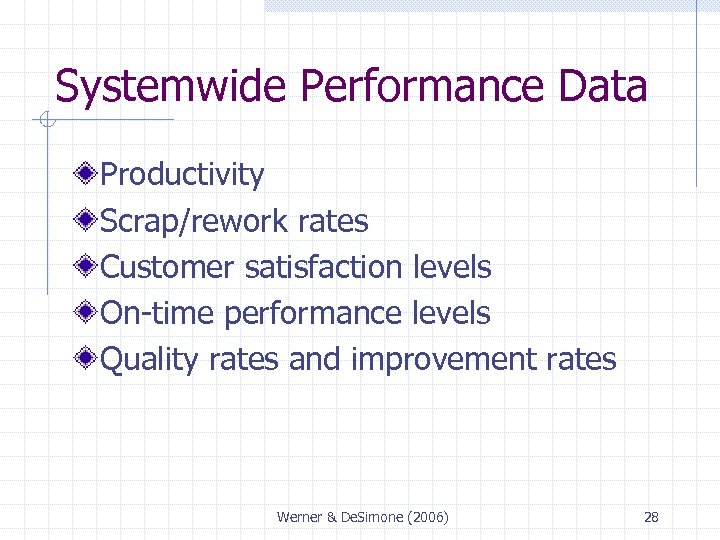 Systemwide Performance Data

Productivity
Scrap/rework rates
Customer satisfaction levels
On-time performance levels
Quality rates and improvement rates

Werner & DeSimone (2006)

28